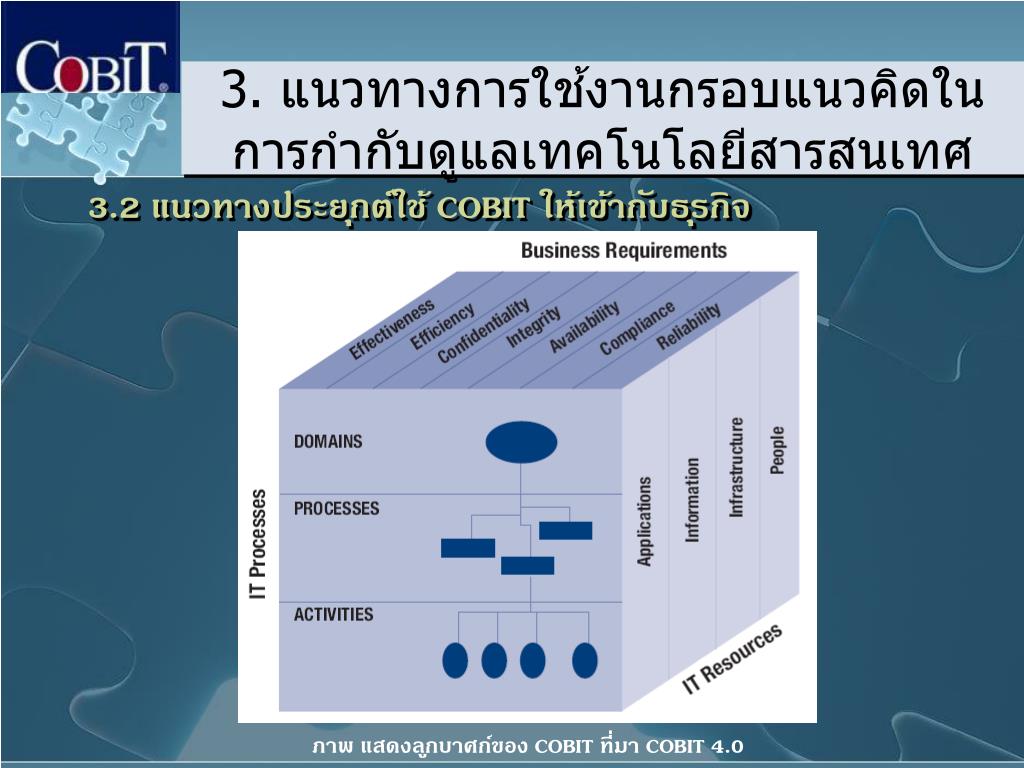 COBIT

3. แนวทางการใช้งานกรอบแนวคิดในการกำกับดูแลเทคโนโลยีสารสนเทศ

3.2 แนวทางประยุกต์ใช้ COBIT ให้เข้ากับธุรกิจ

Business Requirements

Effectiveness
Efficiency
Confidentiality
Integrity
Availability
Compliance
Reliability

IT Processes

DOMAINS

PROCESSES

ACTIVITIES

Applications
Information
Infrastructure
People

IT Resources

ภาพ แสดงลูกบาศก์ของ COBIT ที่มา COBIT 4.0